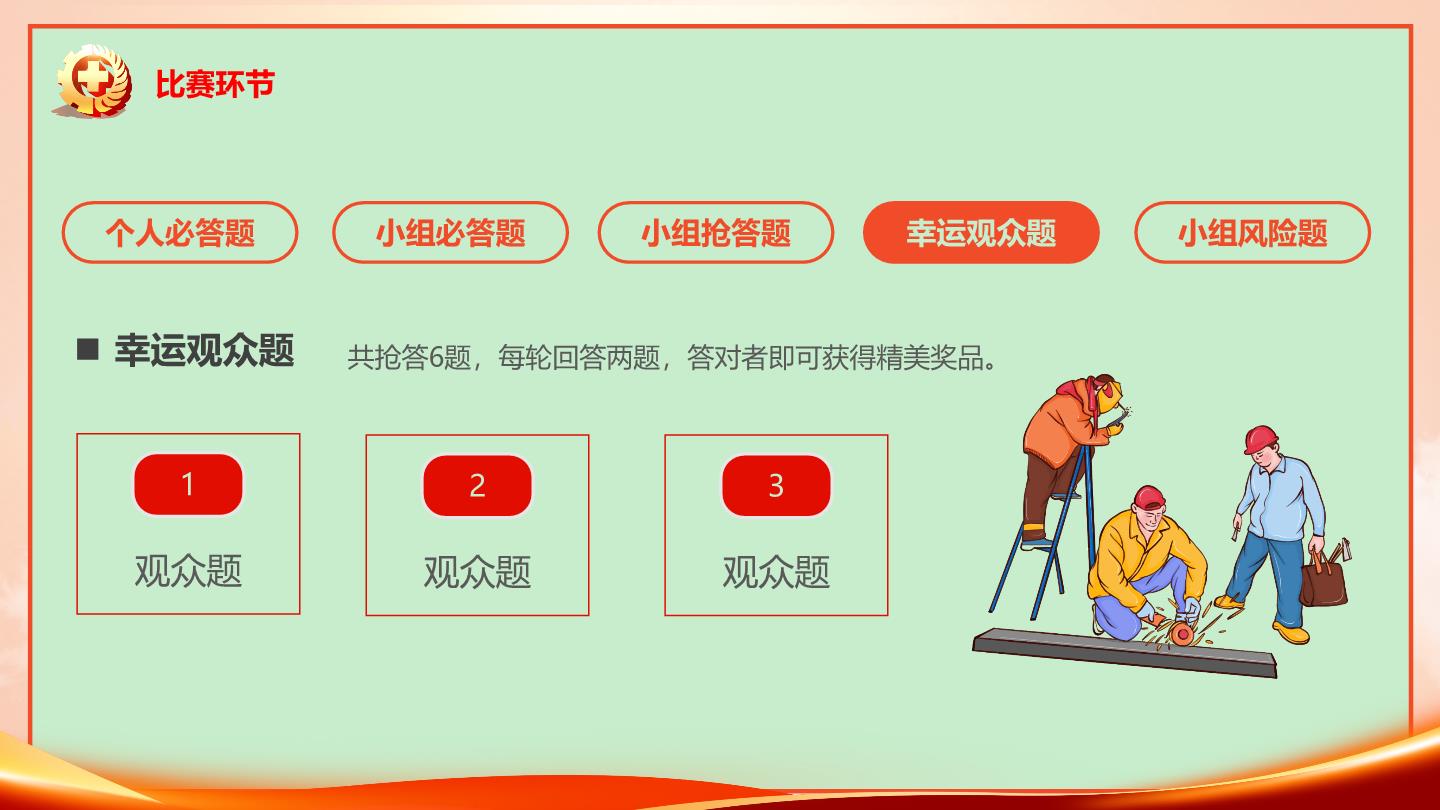 比赛环节

个人必答题　小组必答题　小组抢答题　幸运观众题　小组风险题

■ 幸运观众题　共抢答6题，每轮回答两题，答对者即可获得精美奖品。

1
观众题

2
观众题

3
观众题